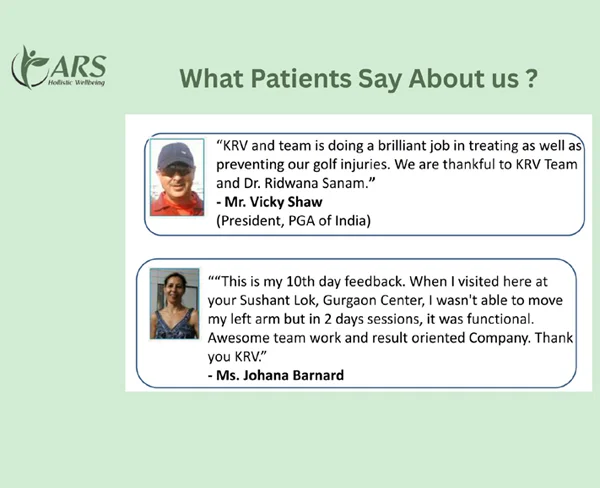 ARS
Holistic Wellbeing

What Patients Say About us ?

“KRV and team is doing a brilliant job in treating as well as preventing our golf injuries. We are thankful to KRV Team and Dr. Ridwana Sanam.”
- Mr. Vicky Shaw
(President, PGA of India)

““This is my 10th day feedback. When I visited here at your Sushant Lok, Gurgaon Center, I wasn't able to move my left arm but in 2 days sessions, it was functional. Awesome team work and result oriented Company. Thank you KRV.”
- Ms. Johana Barnard